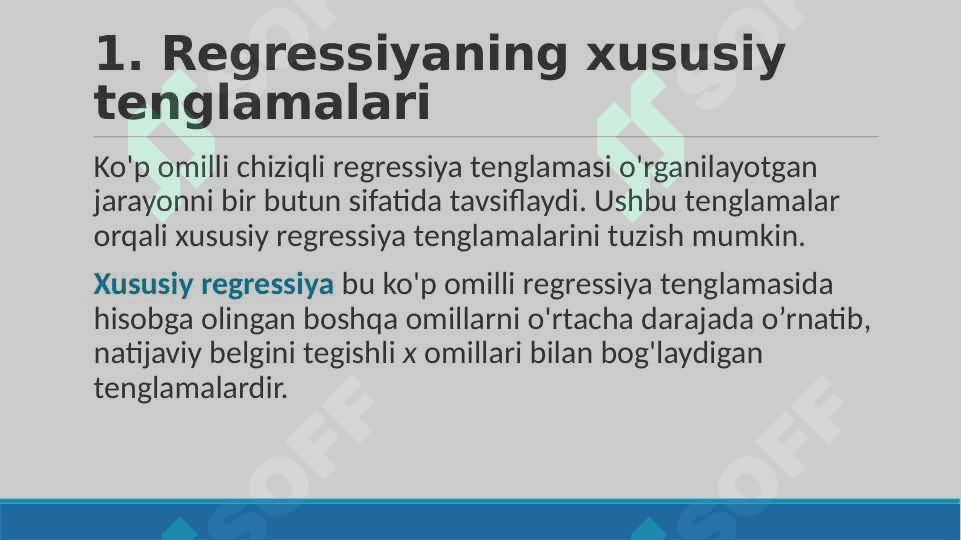 1. Regressiyaning xususiy tenglamalari

Ko'p omilli chiziqli regressiya tenglamasi o'rganilayotgan jarayonni bir butun sifatida tavsiflaydi. Ushbu tenglamalar orqali xususiy regressiya tenglamalarini tuzish mumkin.

Xususiy regressiya bu ko'p omilli regressiya tenglamasida hisobga olingan boshqa omillarni o'rtacha darajada o’rnatib, natijaviy belgini tegishli $x$ omillari bilan bog'laydigan tenglamalardir.

SOFF SOFF SOFF SOFF